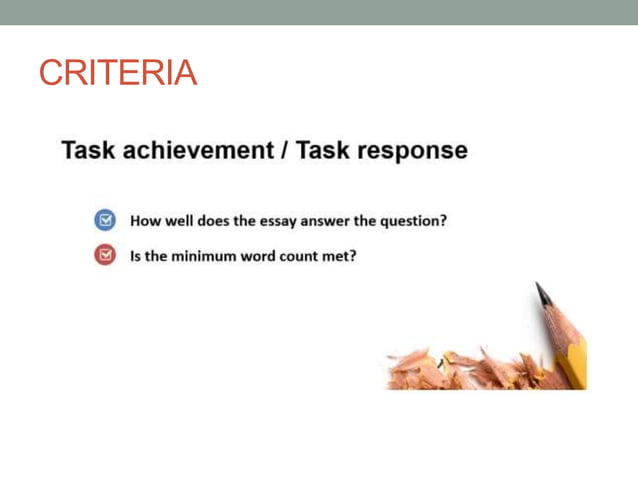 CRITERIA

Task achievement / Task response

How well does the essay answer the question?

Is the minimum word count met?